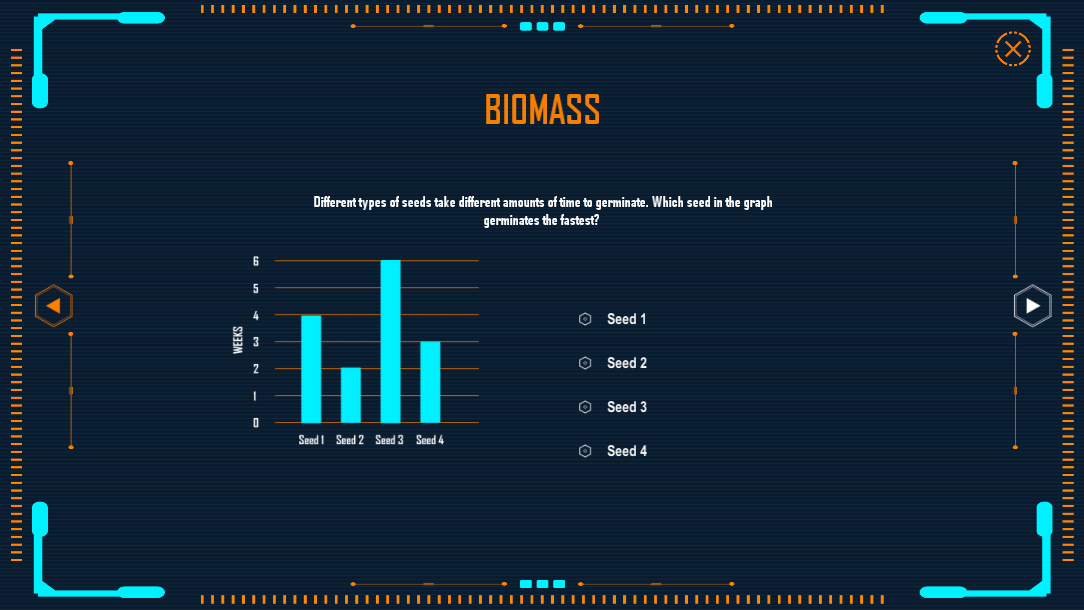 BIOMASS

Different types of seeds take different amounts of time to germinate. Which seed in the graph germinates the fastest?

WEEKS
6
5
4
3
2
1
0
Seed 1 Seed 2 Seed 3 Seed 4

Seed 1
Seed 2
Seed 3
Seed 4